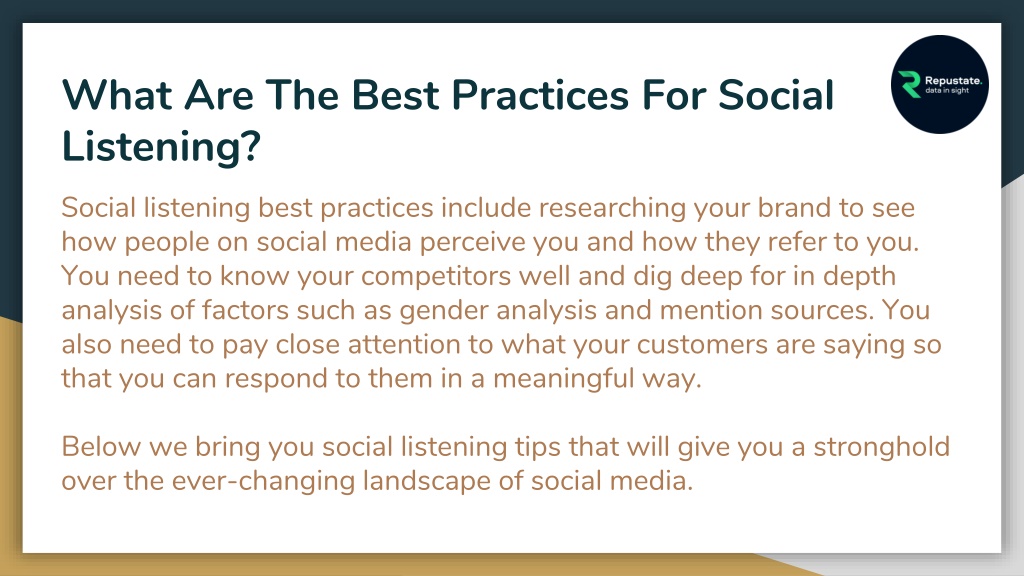 What Are The Best Practices For Social Listening?

Repustate.
data in sight

Social listening best practices include researching your brand to see how people on social media perceive you and how they refer to you. You need to know your competitors well and dig deep for in depth analysis of factors such as gender analysis and mention sources. You also need to pay close attention to what your customers are saying so that you can respond to them in a meaningful way.

Below we bring you social listening tips that will give you a stronghold over the ever-changing landscape of social media.